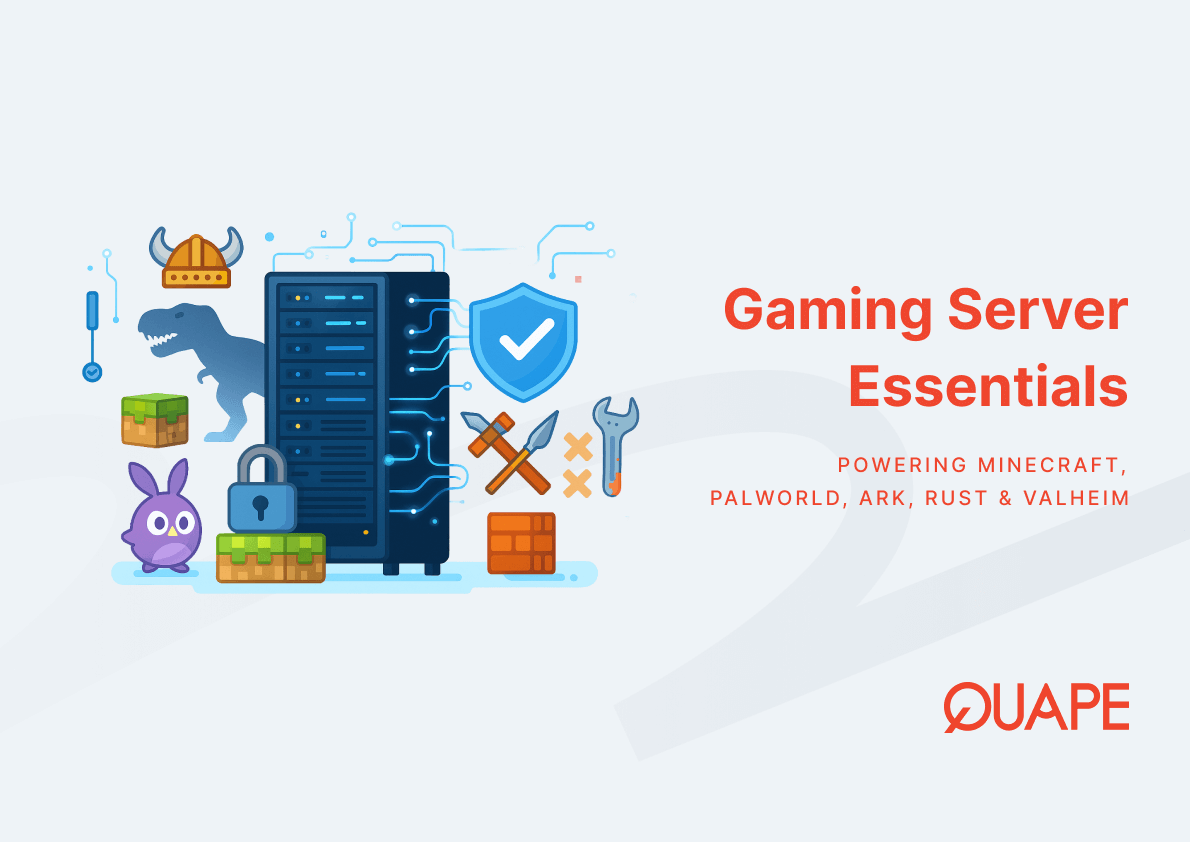 Gaming Server Essentials

POWERING MINECRAFT, PALWORLD, ARK, RUST & VALHEIM

QUAPE